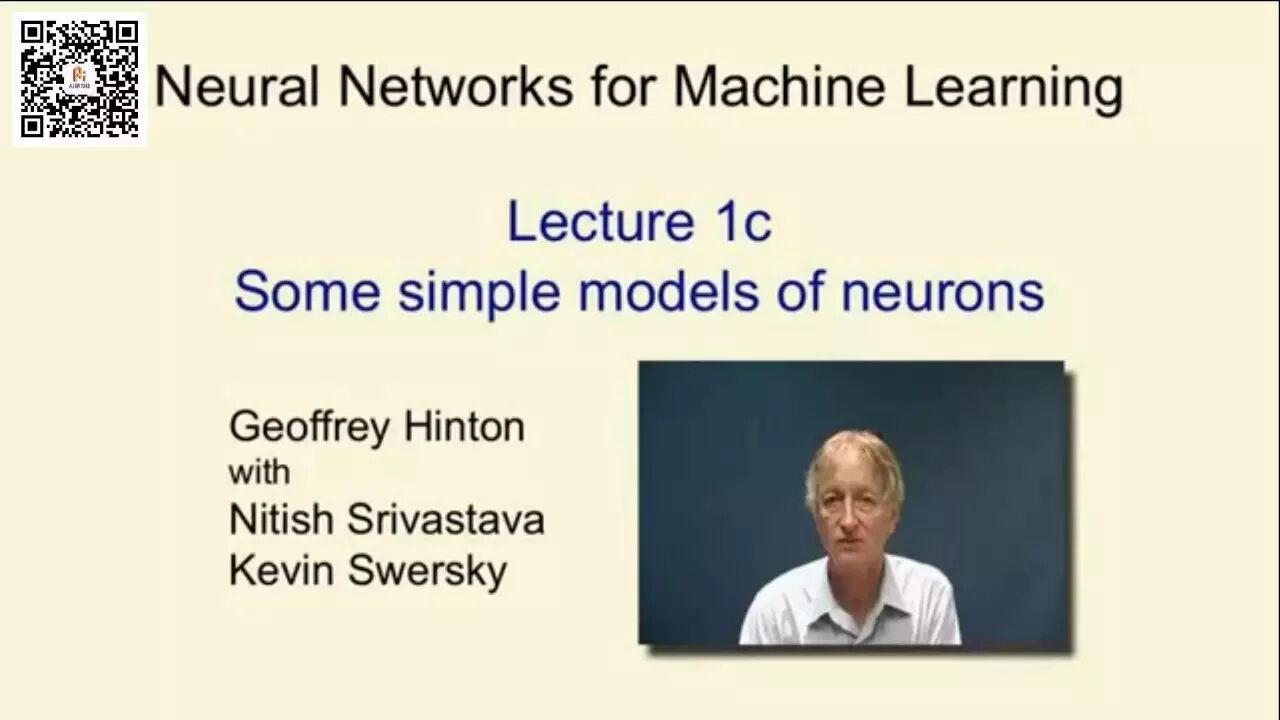 Neural Networks for Machine Learning

Lecture 1c
Some simple models of neurons

Geoffrey Hinton
with
Nitish Srivastava
Kevin Swersky